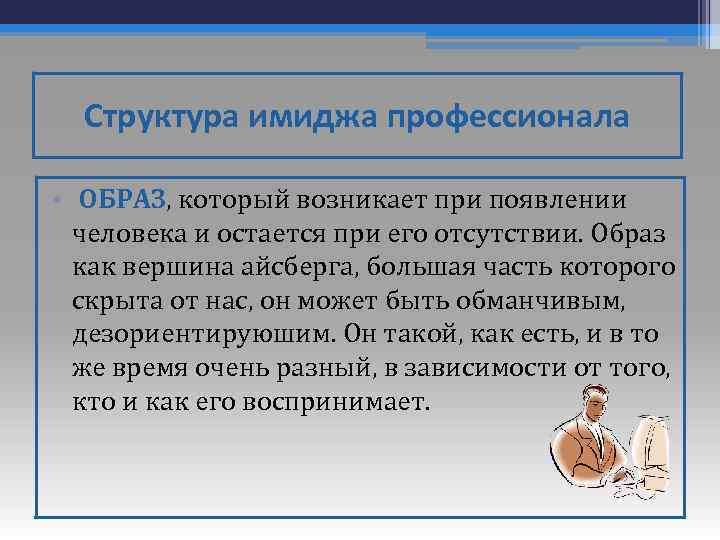 Структура имиджа профессионала

• ОБРАЗ, который возникает при появлении человека и остается при его отсутствии. Образ как вершина айсберга, большая часть которого скрыта от нас, он может быть обманчивым, дезориентируюшим. Он такой, как есть, и в то же время очень разный, в зависимости от того, кто и как его воспринимает.